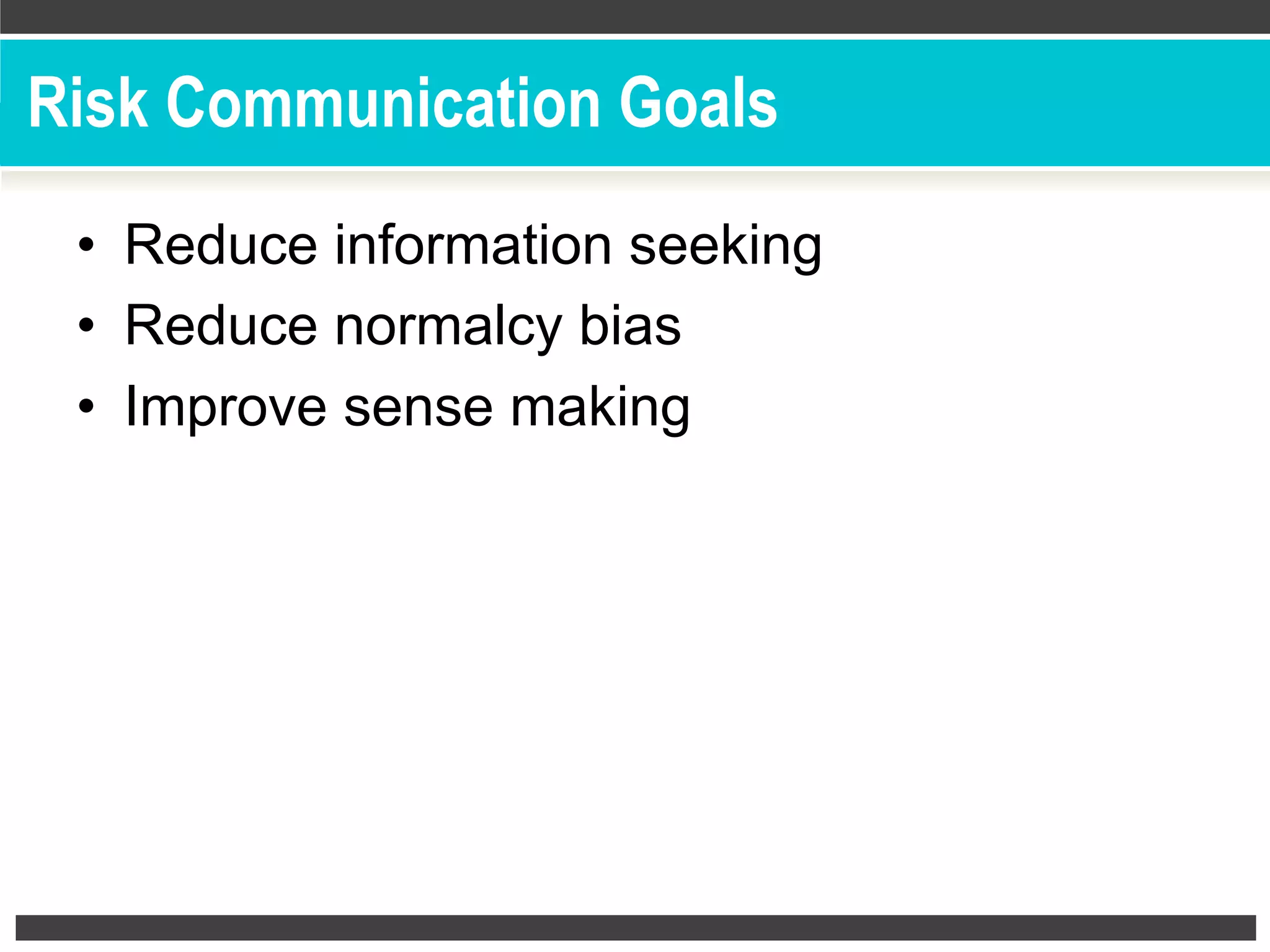 Risk Communication Goals

• Reduce information seeking
• Reduce normalcy bias
• Improve sense making